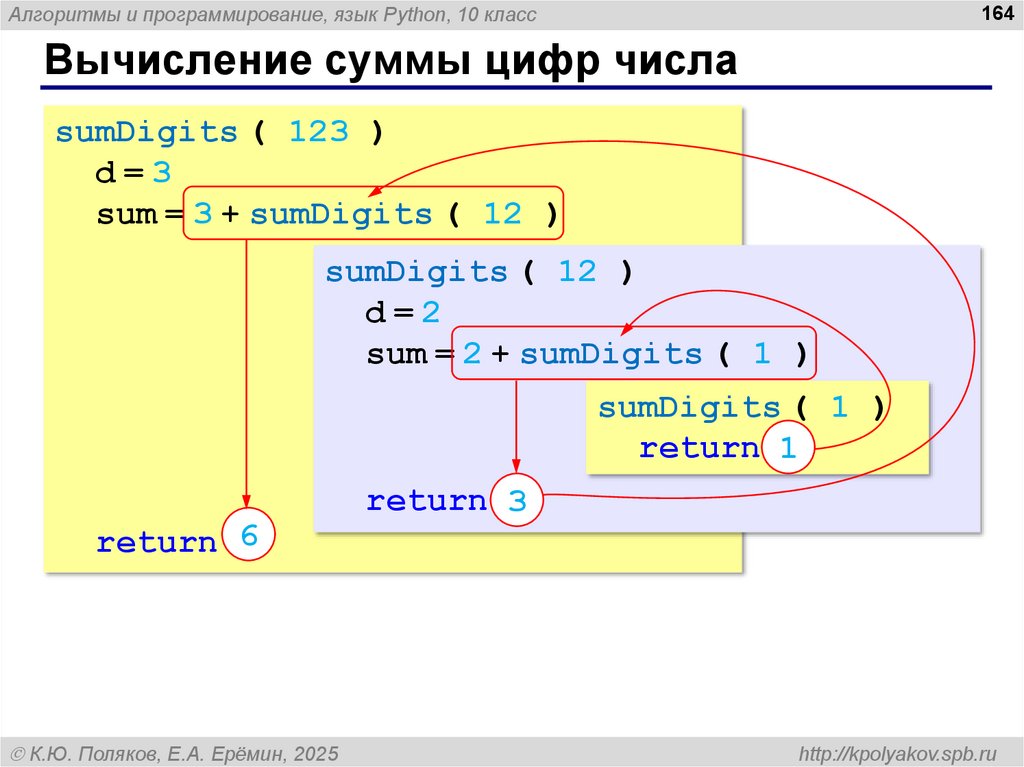 Алгоритмы и программирование, язык Python, 10 класс

164

Вычисление суммы цифр числа

sumDigits ( 123 )
d = 3
sum = 3 + sumDigits ( 12 )

sumDigits ( 12 )
d = 2
sum = 2 + sumDigits ( 1 )

sumDigits ( 1 )
return 1

return 3

return 6

© К.Ю. Поляков, Е.А. Ерёмин, 2025

http://kpolyakov.spb.ru